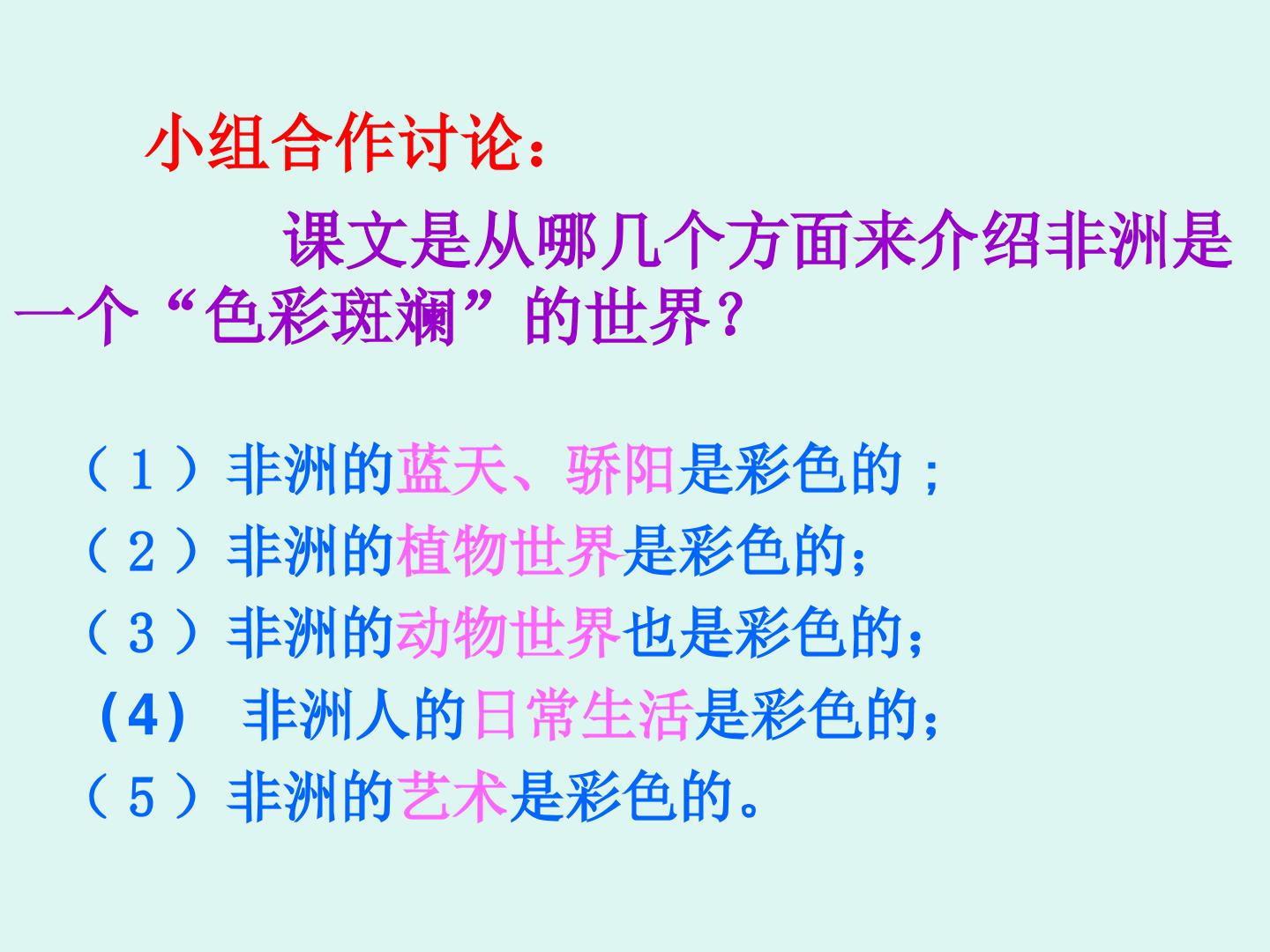 小组合作讨论：

课文是从哪几个方面来介绍非洲是一个“色彩斑斓”的世界？

（1）非洲的蓝天、骄阳是彩色的；
（2）非洲的植物世界是彩色的；
（3）非洲的动物世界也是彩色的；
(4) 非洲人的日常生活是彩色的；
（5）非洲的艺术是彩色的。